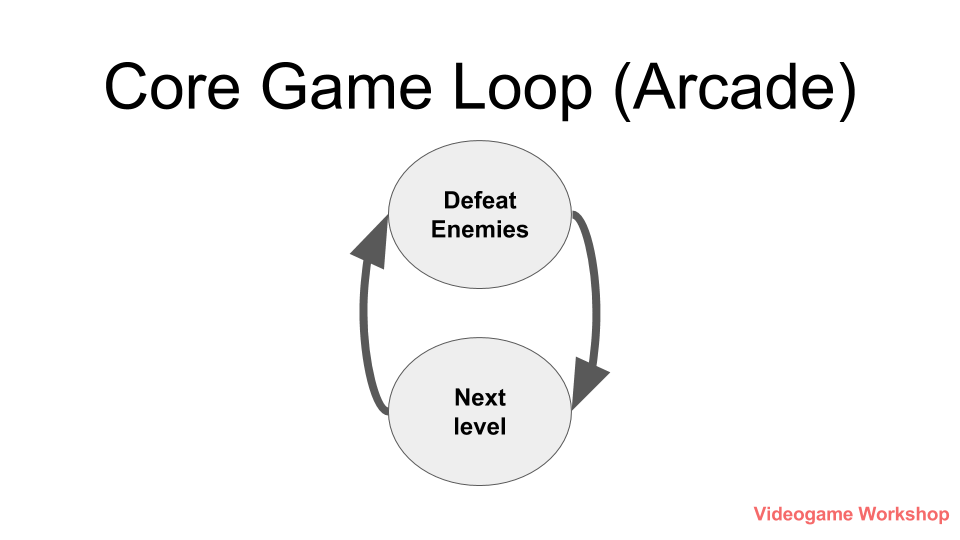 Core Game Loop (Arcade)

Defeat Enemies

Next level

Videogame Workshop